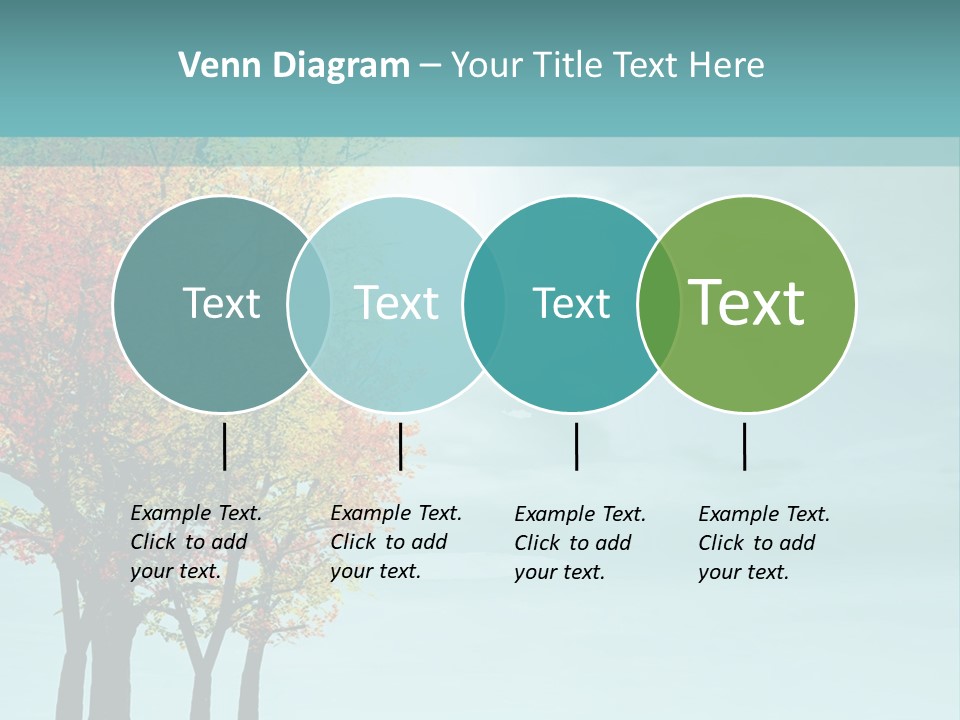 Venn Diagram – Your Title Text Here

Text

Text

Text

Text

Example Text. Click to add your text.

Example Text. Click to add your text.

Example Text. Click to add your text.

Example Text. Click to add your text.